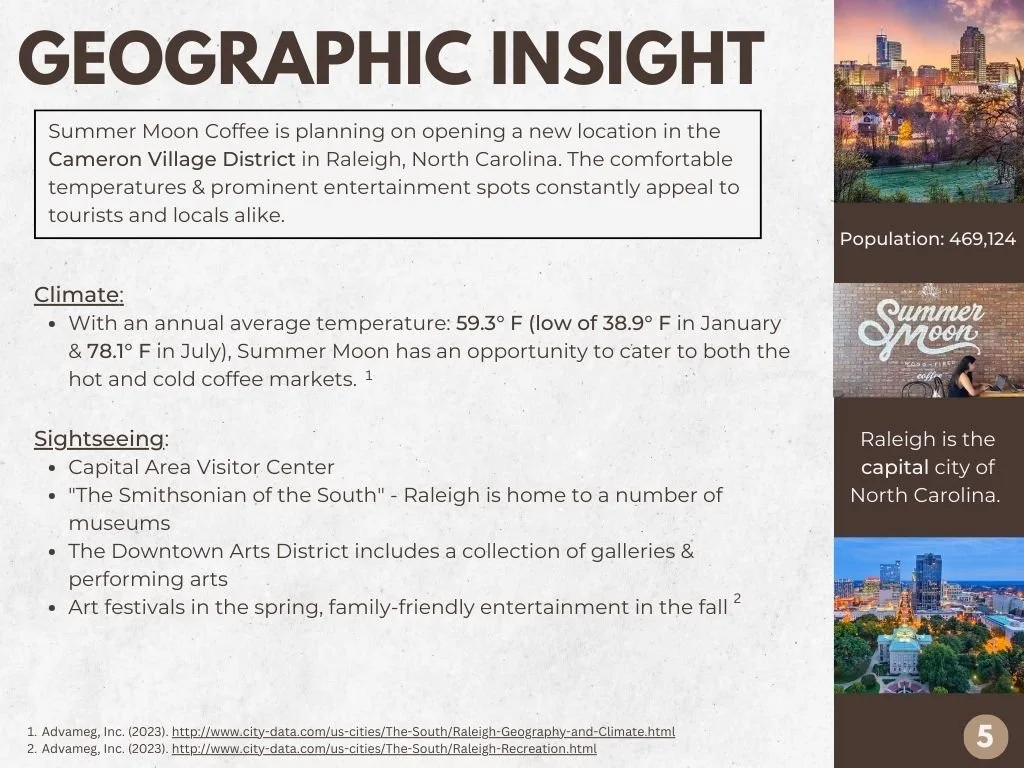 GEOGRAPHIC INSIGHT

Summer Moon Coffee is planning on opening a new location in the Cameron Village District in Raleigh, North Carolina. The comfortable temperatures & prominent entertainment spots constantly appeal to tourists and locals alike.

Climate:
- With an annual average temperature: 59.3° F (low of 38.9° F in January & 78.1° F in July), Summer Moon has an opportunity to cater to both the hot and cold coffee markets. $^1$

Sightseeing:
- Capital Area Visitor Center
- "The Smithsonian of the South" - Raleigh is home to a number of museums
- The Downtown Arts District includes a collection of galleries & performing arts
- Art festivals in the spring, family-friendly entertainment in the fall $^2$

1. Advameg, Inc. (2023). http://www.city-data.com/us-cities/The-South/Raleigh-Geography-and-Climate.html
2. Advameg, Inc. (2023). http://www.city-data.com/us-cities/The-South/Raleigh-Recreation.html

Population: 469,124

Summer Moon coffee

Raleigh is the capital city of North Carolina.

5